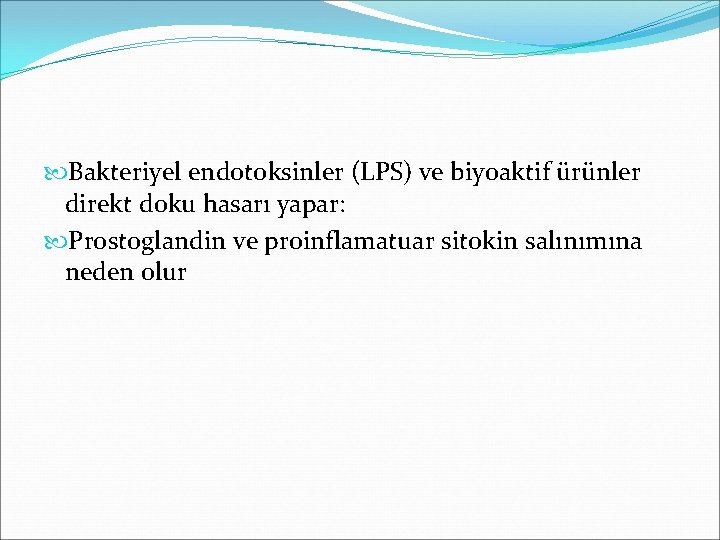 Bakteriyel endotoksinler (LPS) ve biyoaktif ürünler direkt doku hasarı yapar:

Prostoglandin ve proinflamatuar sitokin salınımına neden olur